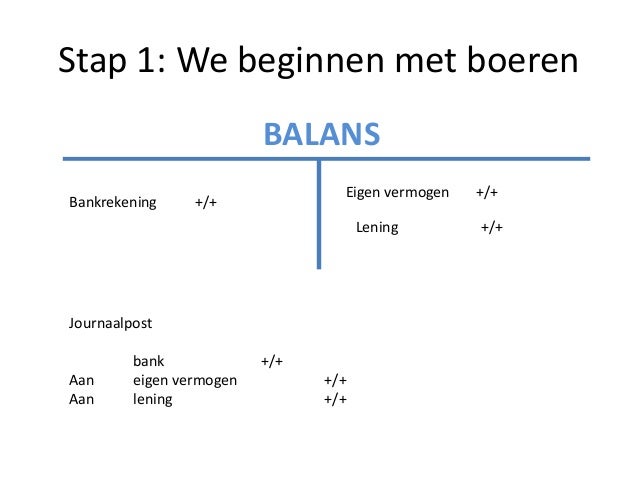 Stap 1: We beginnen met boeren

BALANS

Bankrekening +/+

Eigen vermogen +/+

Lening +/+

Journaalpost

bank +/+
Aan eigen vermogen +/+
Aan lening +/+